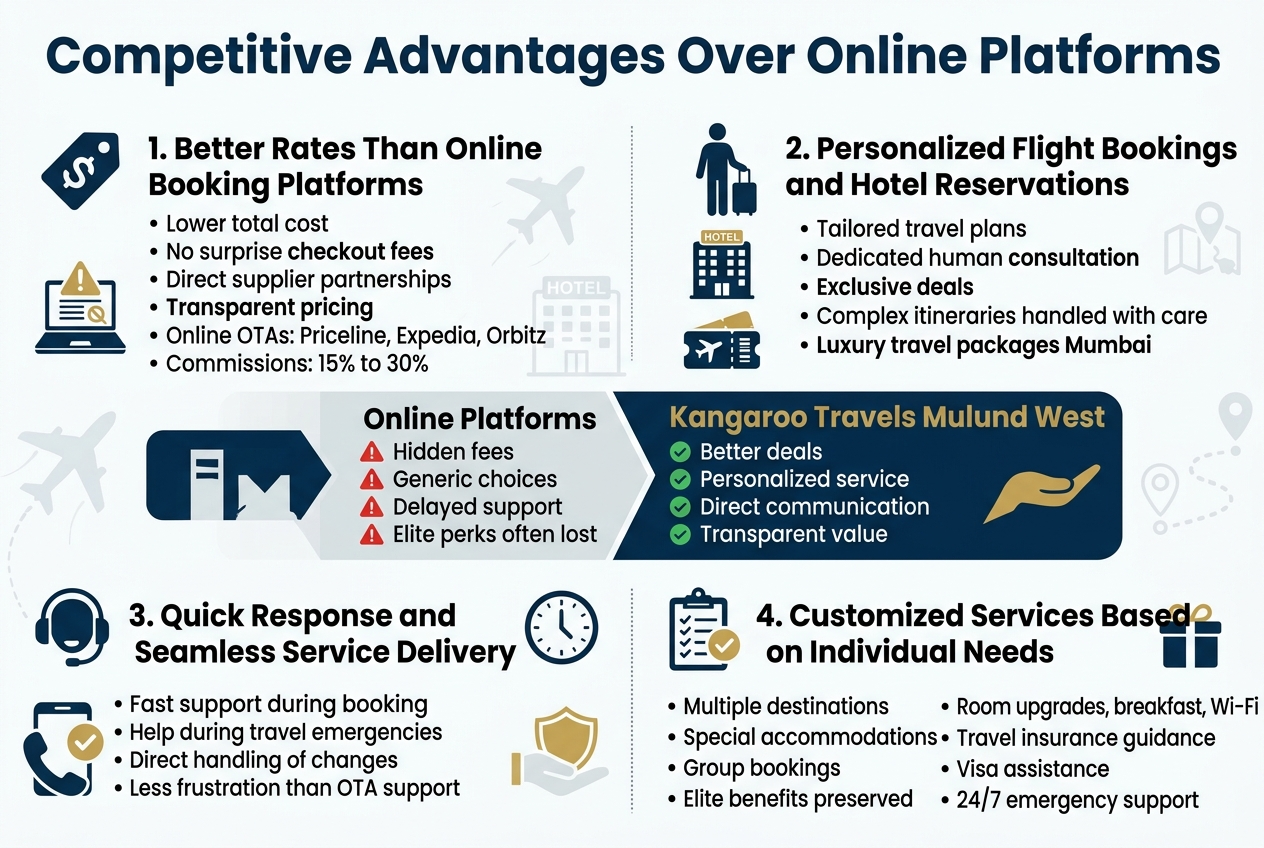 Competitive Advantages Over Online Platforms

1. Better Rates Than Online Booking Platforms

• Lower total cost
• No surprise checkout fees
• Direct supplier partnerships
• Transparent pricing
• Online OTAs: Priceline, Expedia, Orbitz
• Commissions: 15% to 30%

HOTEL

2. Personalized Flight Bookings and Hotel Reservations

HOTEL

• Tailored travel plans
• Dedicated human consultation
• Exclusive deals
• Complex itineraries handled with care
• Luxury travel packages Mumbai

Online Platforms
Hidden fees
Generic choices
Delayed support
Elite perks often lost

Kangaroo Travels Mulund West
Better deals
Personalized service
Direct communication
Transparent value

3. Quick Response and Seamless Service Delivery

• Fast support during booking
• Help during travel emergencies
• Direct handling of changes
• Less frustration than OTA support

4. Customized Services Based on Individual Needs

• Multiple destinations
• Special accommodations
• Group bookings
• Elite benefits preserved

• Room upgrades, breakfast, Wi-Fi
• Travel insurance guidance
• Visa assistance
• 24/7 emergency support